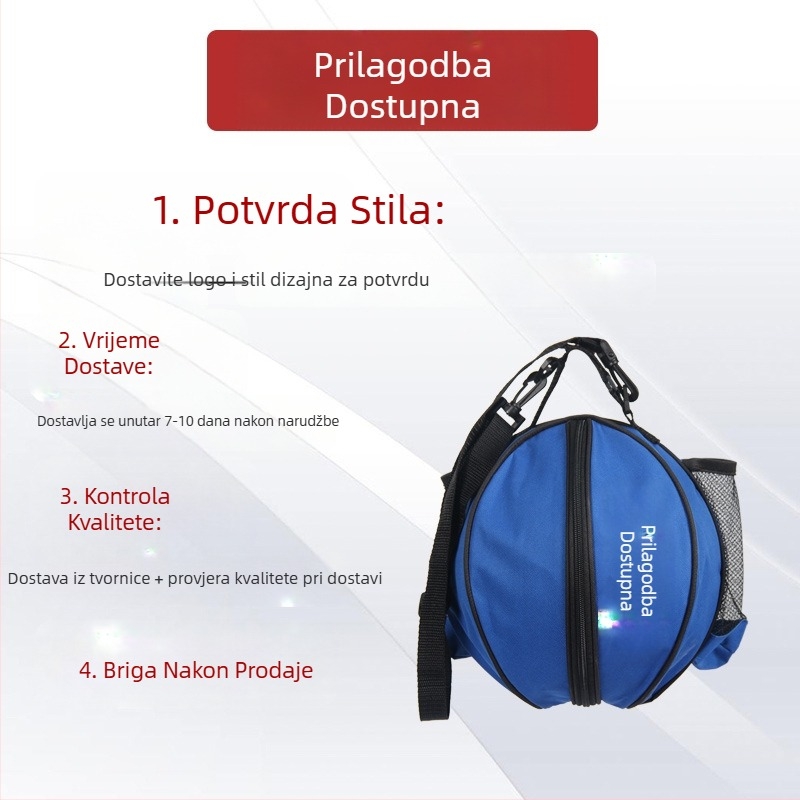 Prilagodba Dostupna

1. Potvrda Stila:

Dostavite logo i stil dizajna za potvrdu

2. Vrijeme Dostave:

Dostavlja se unutar 7-10 dana nakon narudžbe

3. Kontrola Kvalitete:

Dostava iz tvornice + provjera kvalitete pri dostavi

4. Briga Nakon Prodaje

Prilagodba Dostupna